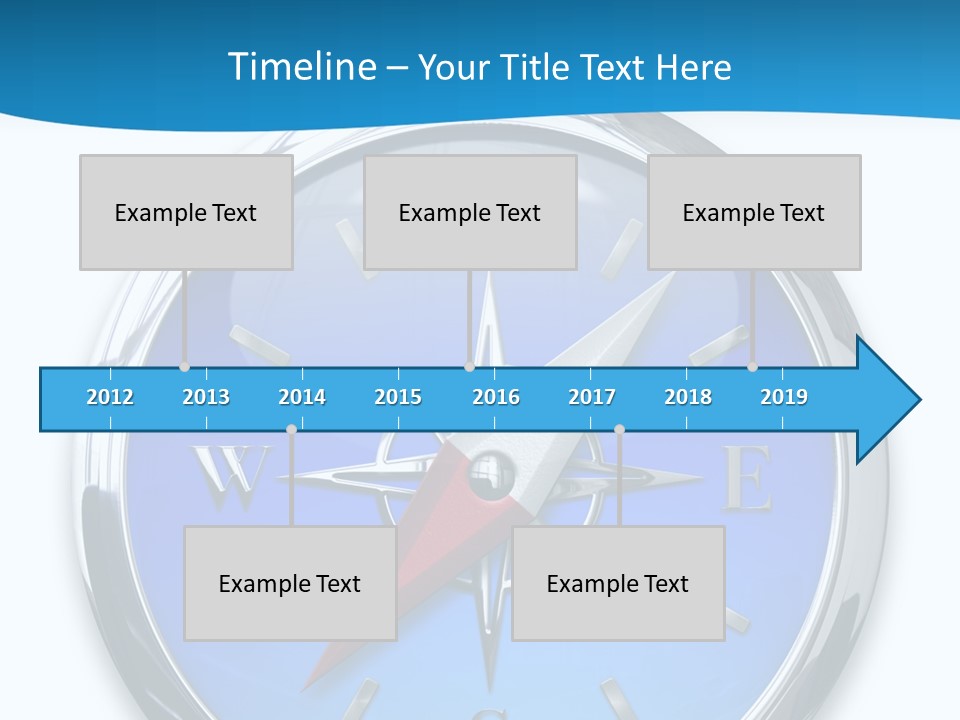 Timeline – Your Title Text Here

Example Text

Example Text

Example Text

2012 2013 2014 2015 2016 2017 2018 2019

W

E

Example Text

Example Text